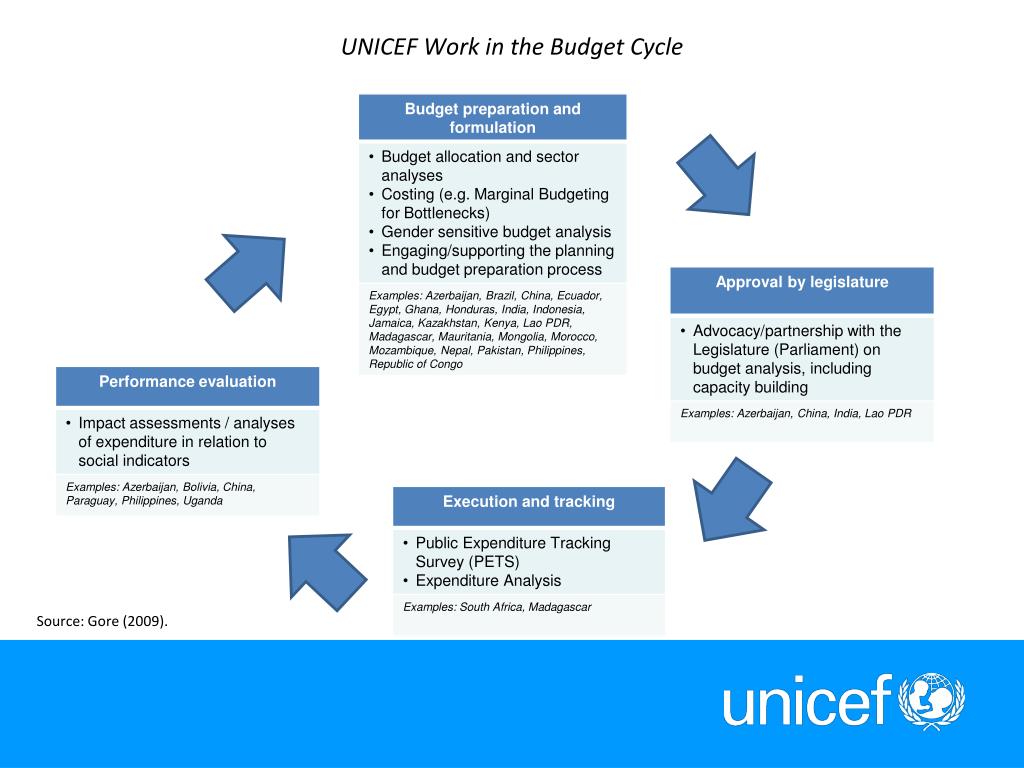 UNICEF Work in the Budget Cycle

Budget preparation and formulation

• Budget allocation and sector analyses
• Costing (e.g. Marginal Budgeting for Bottlenecks)
• Gender sensitive budget analysis
• Engaging/supporting the planning and budget preparation process

Examples: Azerbaijan, Brazil, China, Ecuador, Egypt, Ghana, Honduras, India, Indonesia, Jamaica, Kazakhstan, Kenya, Lao PDR, Madagascar, Mauritania, Mongolia, Morocco, Mozambique, Nepal, Pakistan, Philippines, Republic of Congo

Approval by legislature

• Advocacy/partnership with the Legislature (Parliament) on budget analysis, including capacity building

Examples: Azerbaijan, China, India, Lao PDR

Execution and tracking

• Public Expenditure Tracking Survey (PETS)
• Expenditure Analysis

Examples: South Africa, Madagascar

Performance evaluation

• Impact assessments / analyses of expenditure in relation to social indicators

Examples: Azerbaijan, Bolivia, China, Paraguay, Philippines, Uganda

Source: Gore (2009).

unicef